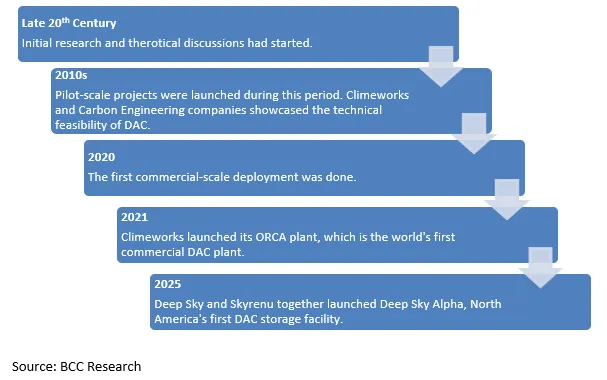 Late 20$^{th}$ Century
Initial research and therotical discussions had started.

2010s
Pilot-scale projects were launched during this period. Climeworks and Carbon Engineering companies showcased the technical feasibility of DAC.

2020
The first commercial-scale deployment was done.

2021
Climeworks launched its ORCA plant, which is the world's first commercial DAC plant.

2025
Deep Sky and Skyrenu together launched Deep Sky Alpha, North America's first DAC storage facility.

Source: BCC Research